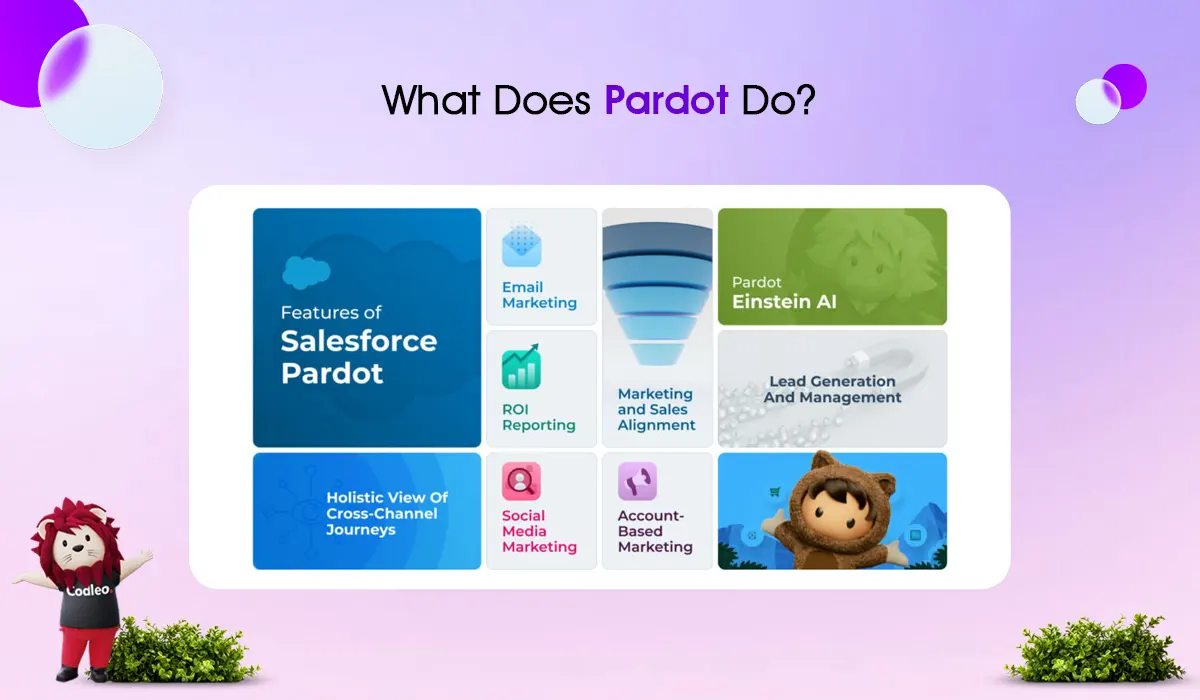 What Does Pardot Do?

Features of
Salesforce Pardot

Email Marketing

ROI Reporting

Marketing and Sales Alignment

Pardot
Einstein AI

Lead Generation And Management

Holistic View Of Cross-Channel Journeys

Social Media Marketing

Account-Based Marketing

Codleo